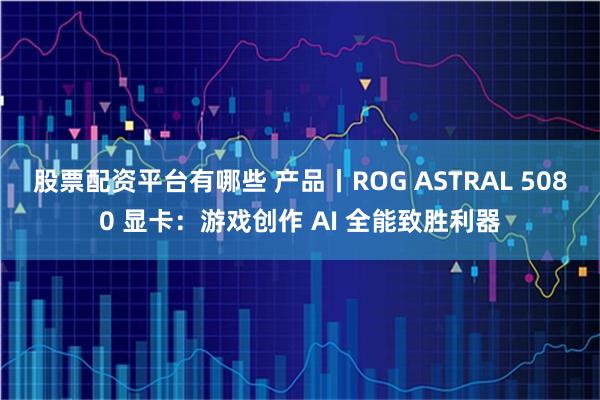 股票配资平台有哪些 产品丨ROG ASTRAL 5080 显卡：游戏创作 AI 全能致胜利器